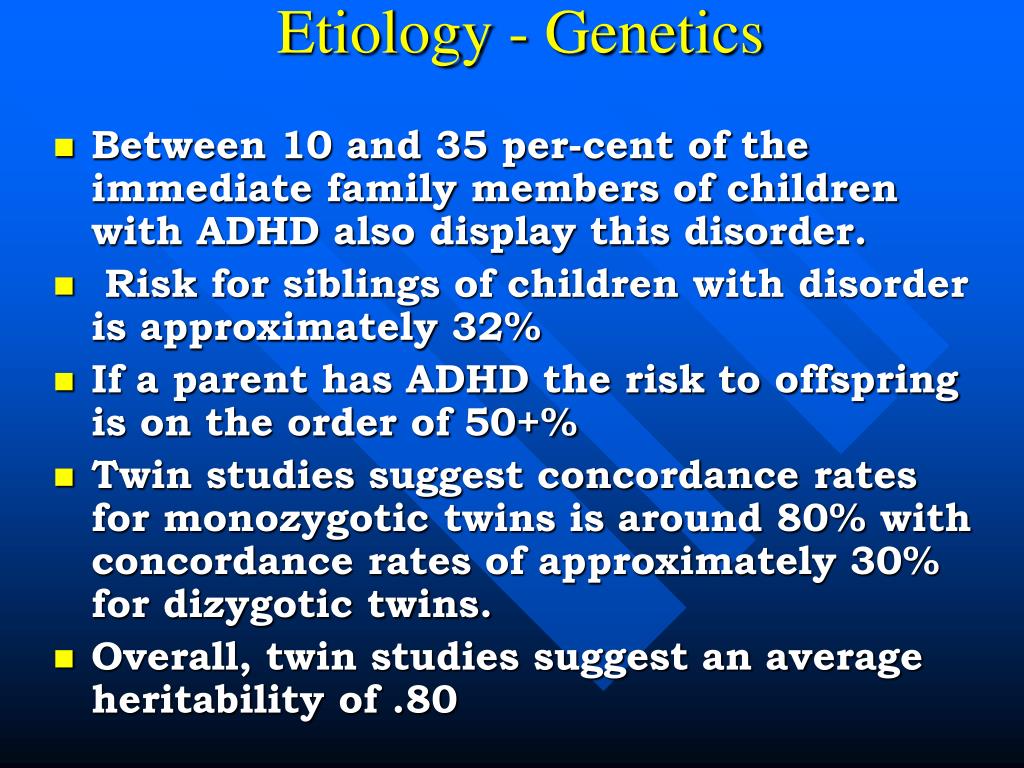 Etiology - Genetics

- Between 10 and 35 per-cent of the immediate family members of children with ADHD also display this disorder.
- Risk for siblings of children with disorder is approximately 32%
- If a parent has ADHD the risk to offspring is on the order of 50+%
- Twin studies suggest concordance rates for monozygotic twins is around 80% with concordance rates of approximately 30% for dizygotic twins.
- Overall, twin studies suggest an average heritability of .80